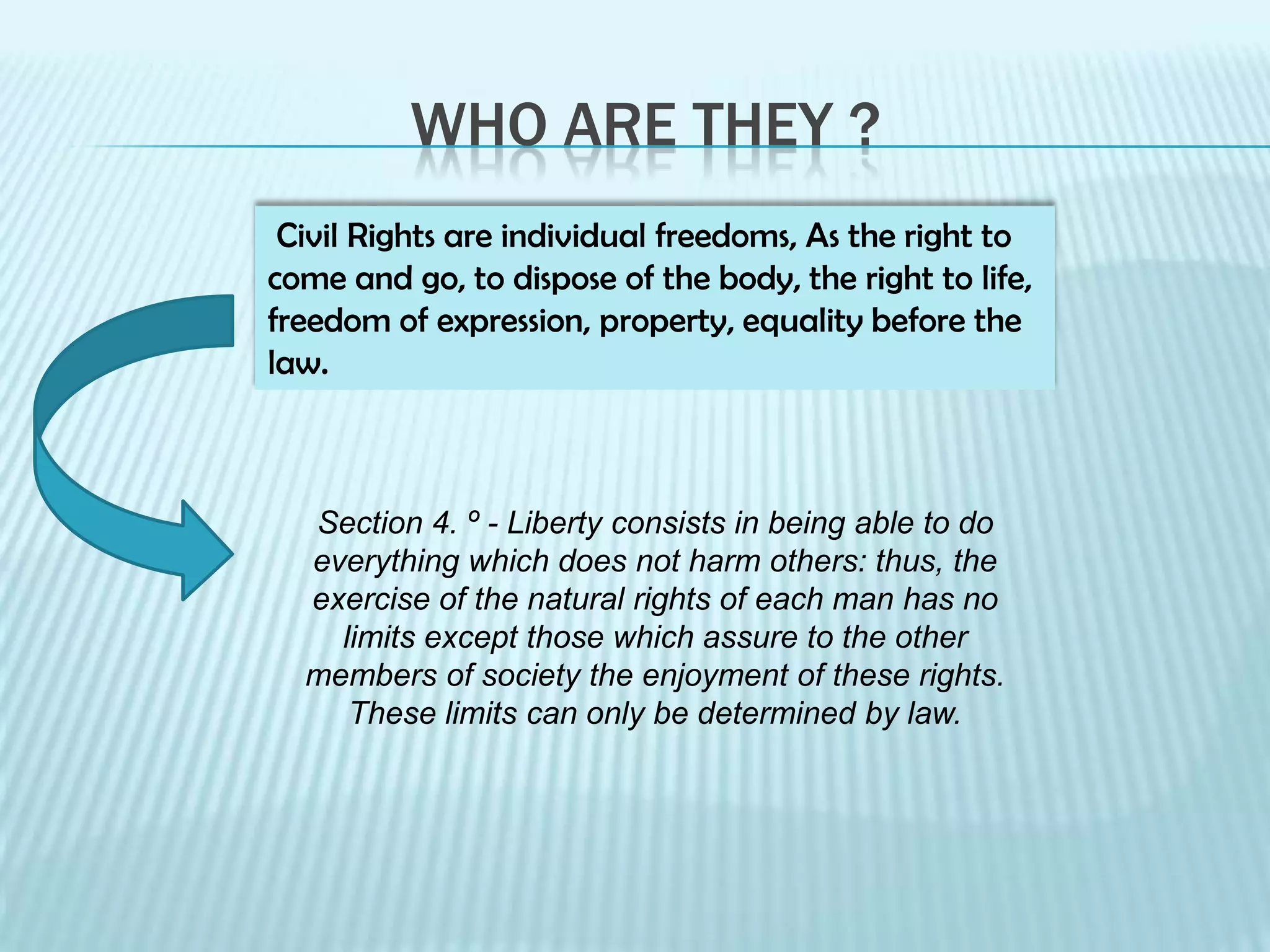 WHO ARE THEY ?

Civil Rights are individual freedoms, As the right to come and go, to dispose of the body, the right to life, freedom of expression, property, equality before the law.

Section 4. º - Liberty consists in being able to do everything which does not harm others: thus, the exercise of the natural rights of each man has no limits except those which assure to the other members of society the enjoyment of these rights. These limits can only be determined by law.